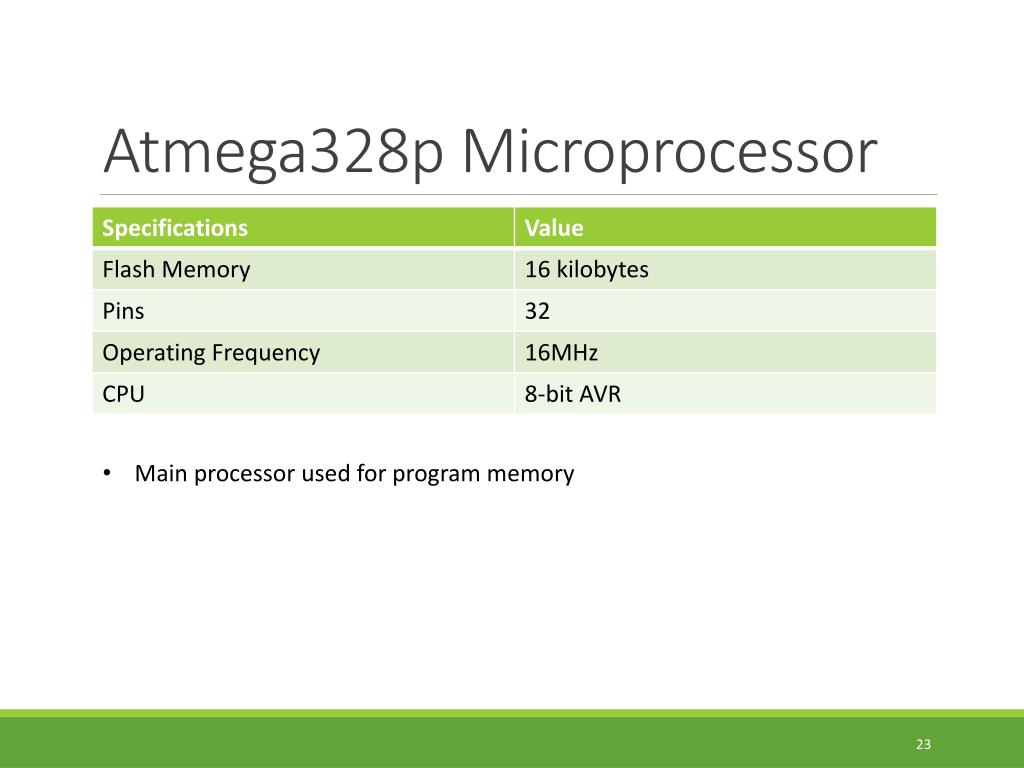 Atmega328p Microprocessor

| Specifications | Value |
|---|---|
| Flash Memory | 16 kilobytes |
| Pins | 32 |
| Operating Frequency | 16MHz |
| CPU | 8-bit AVR |

• Main processor used for program memory

23